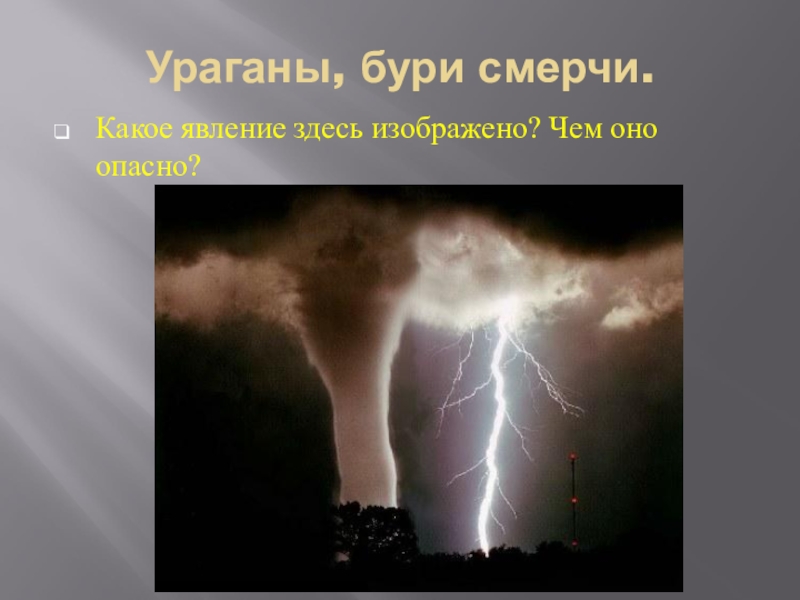 Ураганы, бури смерчи.

Какое явление здесь изображено? Чем оно опасно?